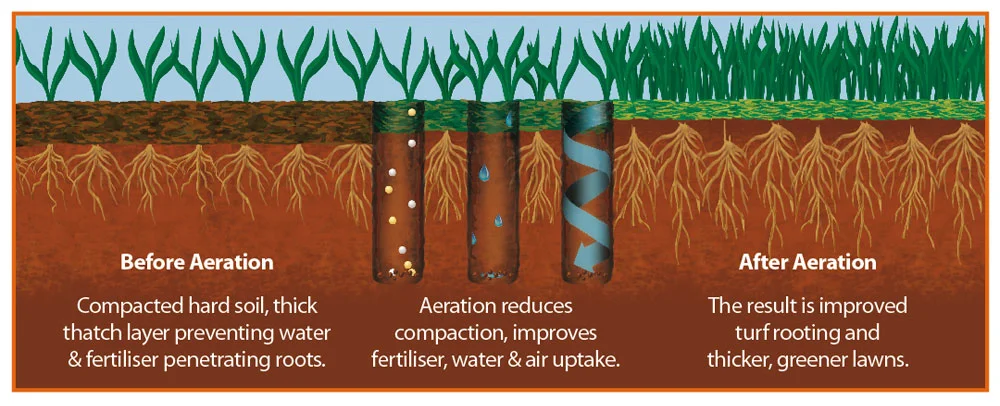 Before Aeration

Compacted hard soil, thick thatch layer preventing water & fertiliser penetrating roots.

Aeration reduces compaction, improves fertiliser, water & air uptake.

After Aeration

The result is improved turf rooting and thicker, greener lawns.